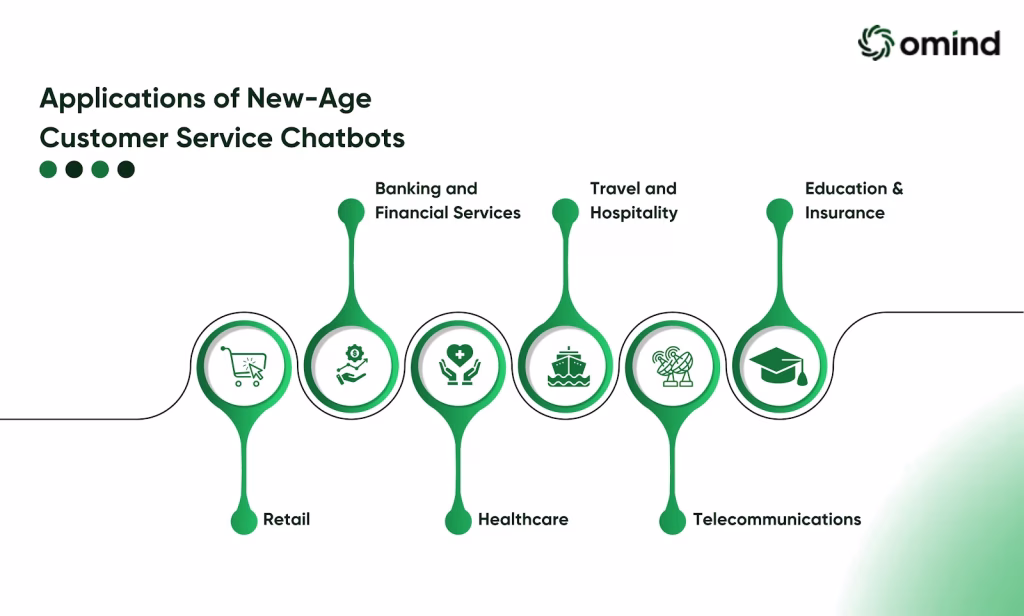 omind

Applications of New-Age Customer Service Chatbots

Banking and Financial Services

Travel and Hospitality

Education & Insurance

Retail

Healthcare

Telecommunications